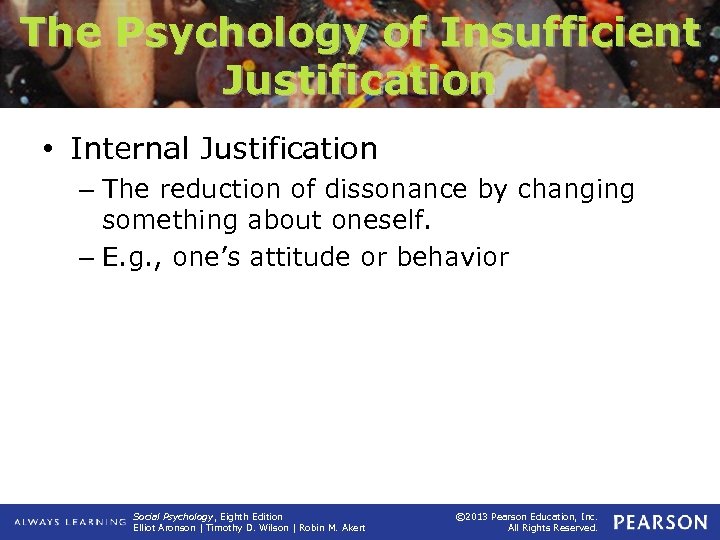 The Psychology of Insufficient Justification

• Internal Justification
– The reduction of dissonance by changing something about oneself.
– E.g., one's attitude or behavior

ALWAYS LEARNING

Social Psychology, Eighth Edition
Elliot Aronson | Timothy D. Wilson | Robin M. Akert

©2013 Pearson Education, Inc.
All Rights Reserved.

PEARSON